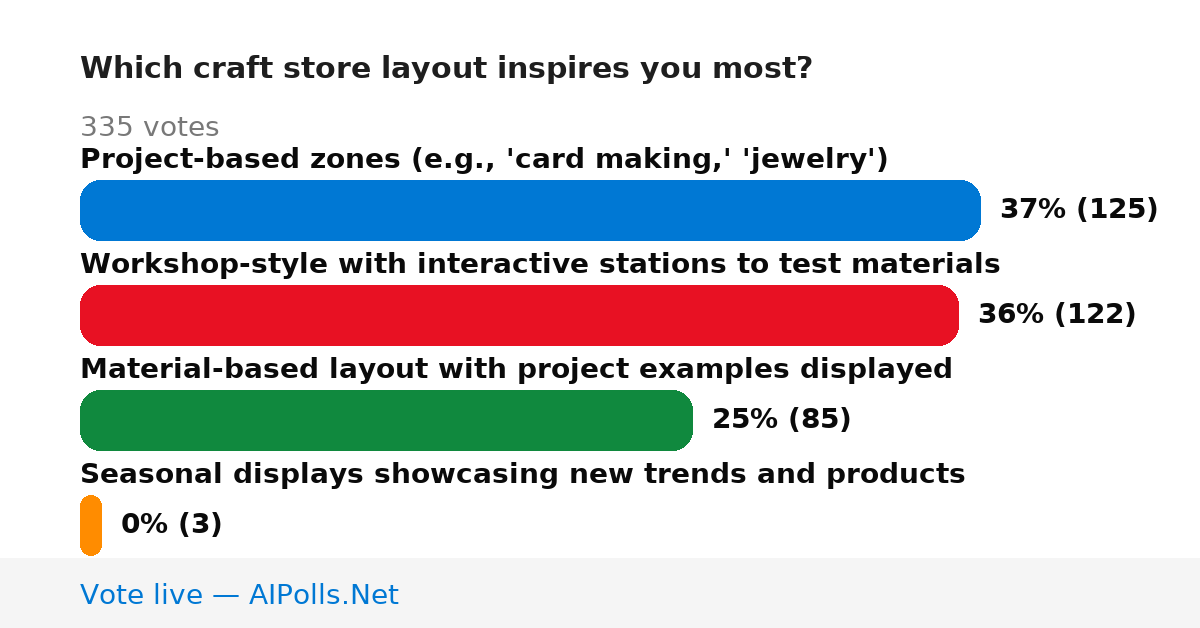 Which craft store layout inspires you most?

335 votes

Project-based zones (e.g., 'card making,' 'jewelry')

37% (125)

Workshop-style with interactive stations to test materials

36% (122)

Material-based layout with project examples displayed

25% (85)

Seasonal displays showcasing new trends and products

0% (3)

Vote live — AIPolls.Net